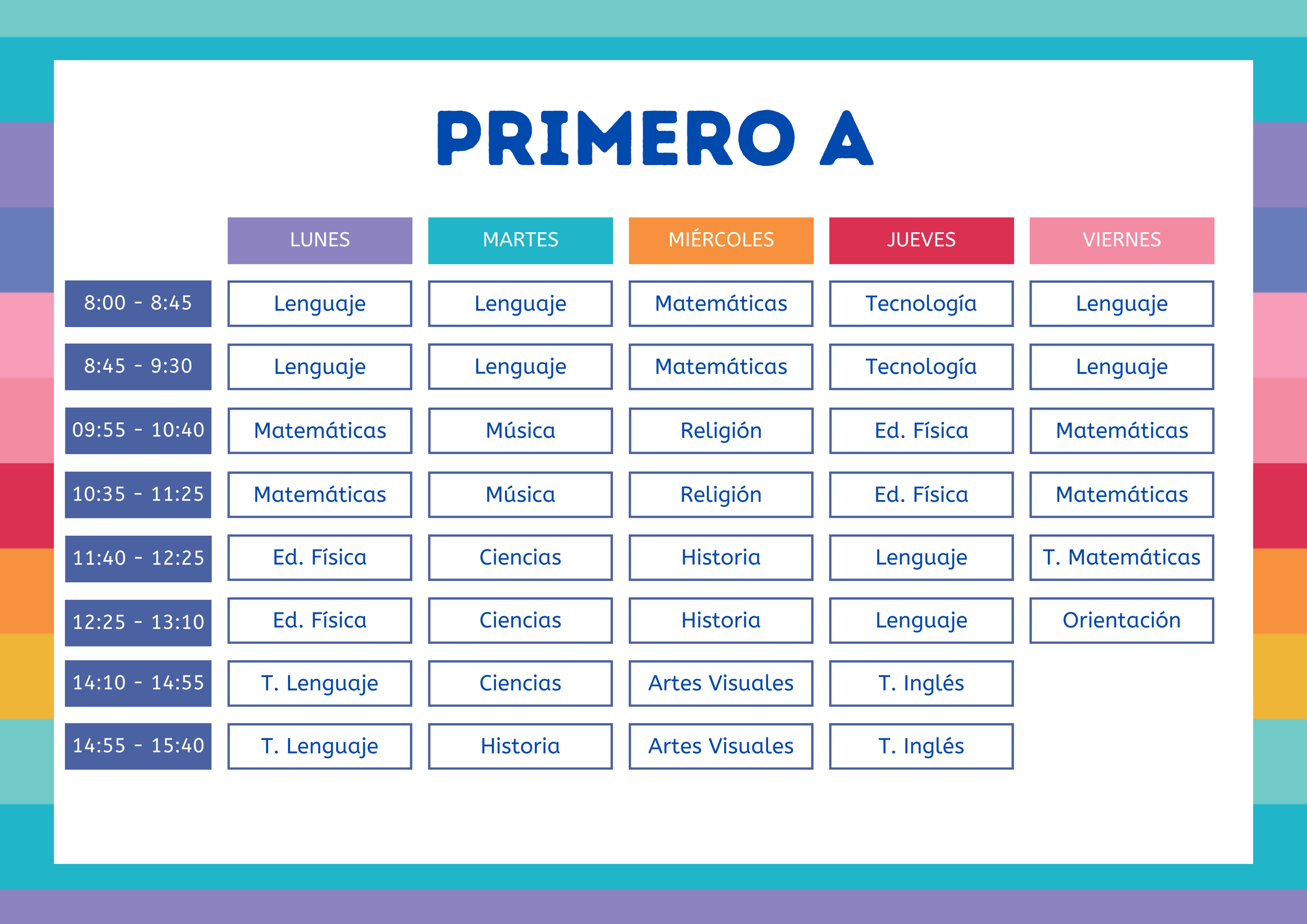 PRIMERO A

| | LUNES | MARTES | MIÉRCOLES | JUEVES | VIERNES |
|---|---|---|---|---|---|
| 8:00 - 8:45 | Lenguaje | Lenguaje | Matemáticas | Tecnología | Lenguaje |
| 8:45 - 9:30 | Lenguaje | Lenguaje | Matemáticas | Tecnología | Lenguaje |
| 09:55 - 10:40 | Matemáticas | Música | Religión | Ed. Física | Matemáticas |
| 10:35 - 11:25 | Matemáticas | Música | Religión | Ed. Física | Matemáticas |
| 11:40 - 12:25 | Ed. Física | Ciencias | Historia | Lenguaje | T. Matemáticas |
| 12:25 - 13:10 | Ed. Física | Ciencias | Historia | Lenguaje | Orientación |
| 14:10 - 14:55 | T. Lenguaje | Ciencias | Artes Visuales | T. Inglés | |
| 14:55 - 15:40 | T. Lenguaje | Historia | Artes Visuales | T. Inglés | |